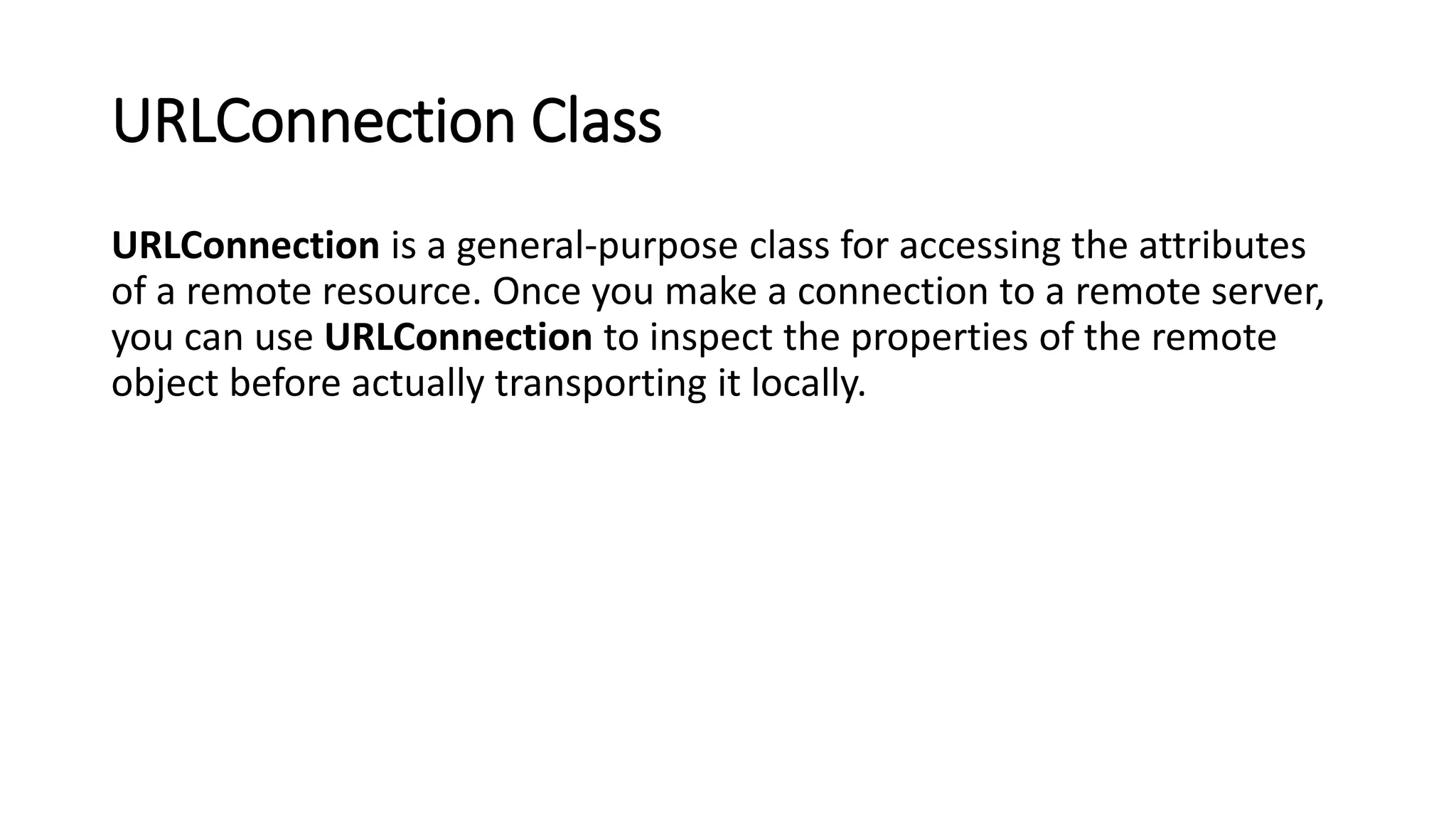 URLConnection Class

URLConnection is a general-purpose class for accessing the attributes of a remote resource. Once you make a connection to a remote server, you can use URLConnection to inspect the properties of the remote object before actually transporting it locally.